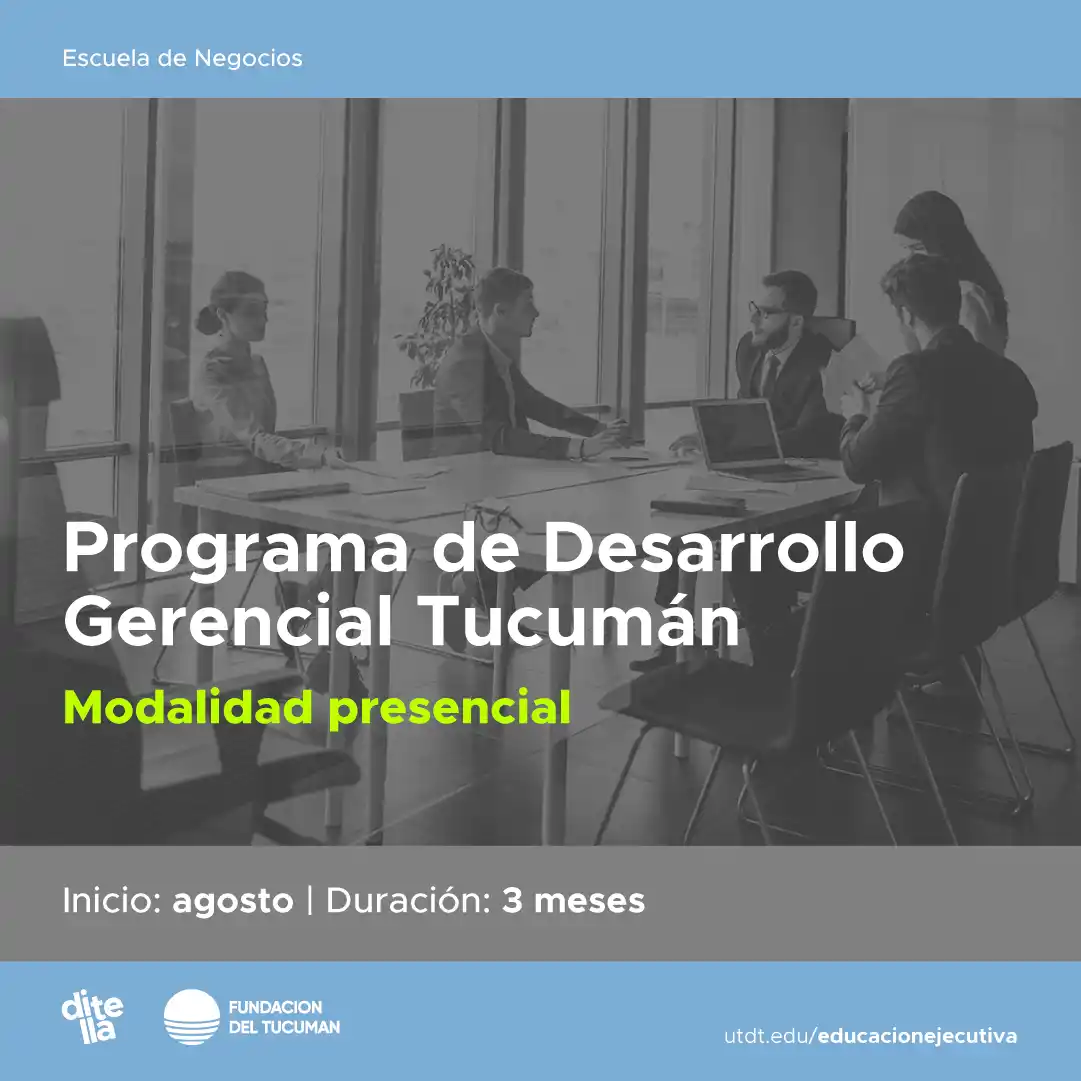 Escuela de Negocios

Programa de Desarrollo Gerencial Tucumán

Modalidad presencial

Inicio: agosto | Duración: 3 meses

ditella

FUNDACION DEL TUCUMAN

utdt.edu/educacionejecutiva